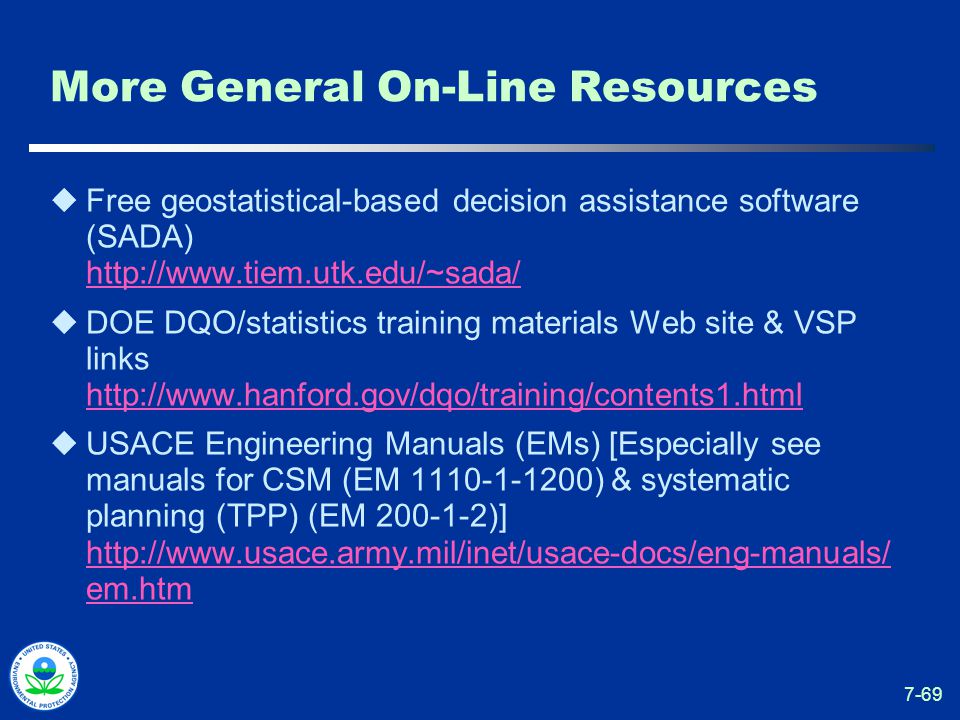 More General On-Line Resources

◆ Free geostatistical-based decision assistance software (SADA)
http://www.tiem.utk.edu/~sada/

◆ DOE DQO/statistics training materials Web site & VSP links
http://www.hanford.gov/dqo/training/contents1.html

◆ USACE Engineering Manuals (EMs) [Especially see manuals for CSM (EM 1110-1-1200) & systematic planning (TPP) (EM 200-1-2)]
http://www.usace.army.mil/inet/usace-docs/eng-manuals/em.htm

UNITED STATES ENVIRONMENTAL PROTECTION AGENCY

7-69